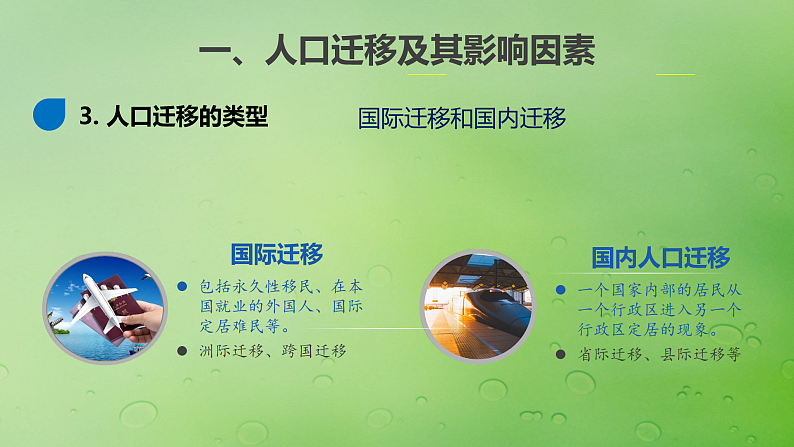 一、人口迁移及其影响因素

3. 人口迁移的类型

国际迁移和国内迁移

国际迁移

包括永久性移民、在本国就业的外国人、国际定居难民等。

洲际迁移、跨国迁移

国内人口迁移

一个国家内部的居民从一个行政区进入另一个行政区定居的现象。

省际迁移、县际迁移等